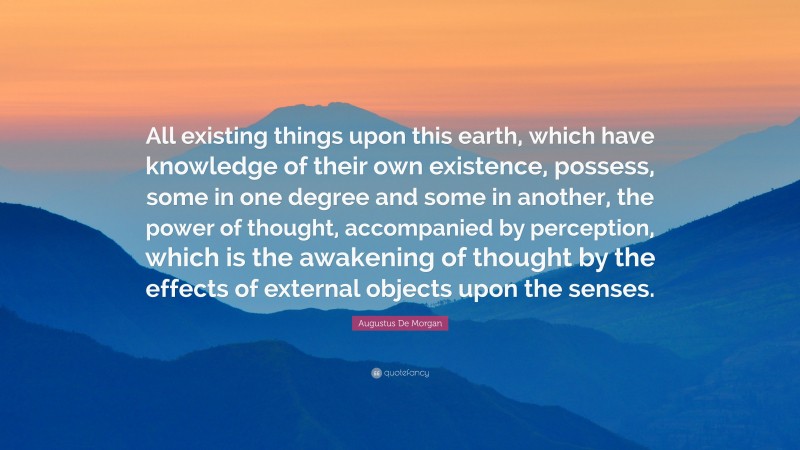 All existing things upon this earth, which have knowledge of their own existence, possess, some in one degree and some in another, the power of thought, accompanied by perception, which is the awakening of thought by the effects of external objects upon the senses.

Augustus De Morgan

quotefancy